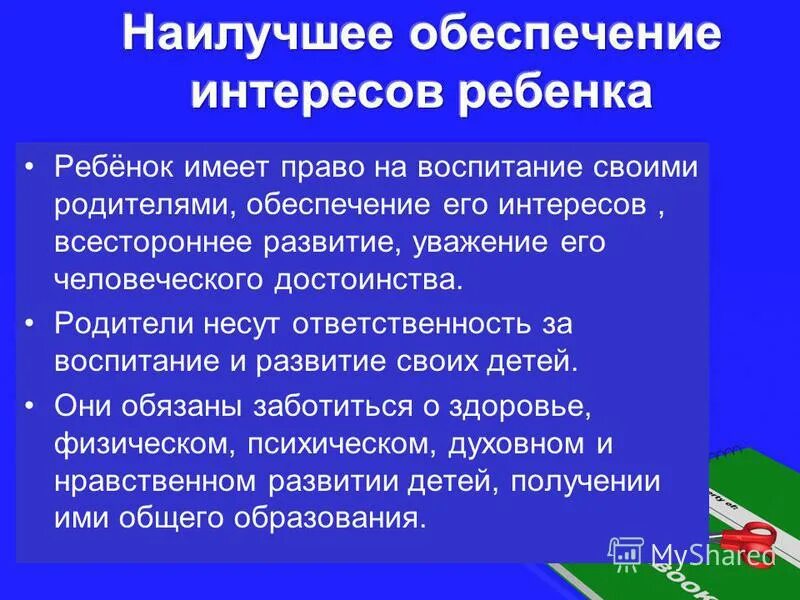 Наилучшее обеспечение интересов ребенка

• Ребёнок имеет право на воспитание своими родителями, обеспечение его интересов , всестороннее развитие, уважение его человеческого достоинства.

• Родители несут ответственность за воспитание и развитие своих детей.

• Они обязаны заботиться о здоровье, физическом, психическом, духовном и нравственном развитии детей, получении ими общего образования.

MyShared